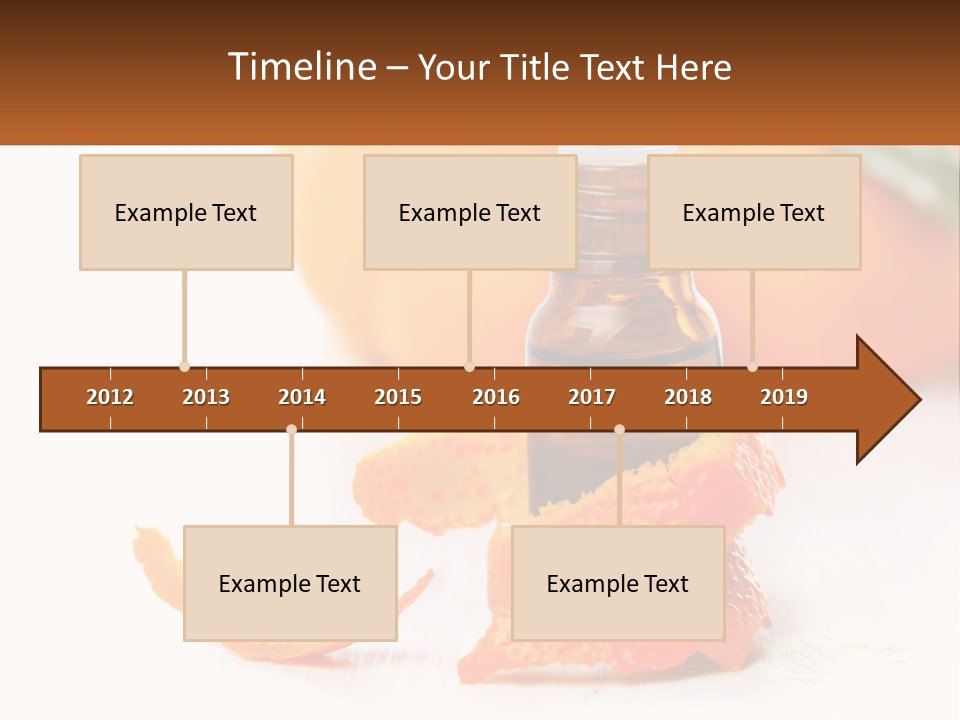 Timeline – Your Title Text Here

Example Text

Example Text

Example Text

2012 2013 2014 2015 2016 2017 2018 2019

Example Text

Example Text